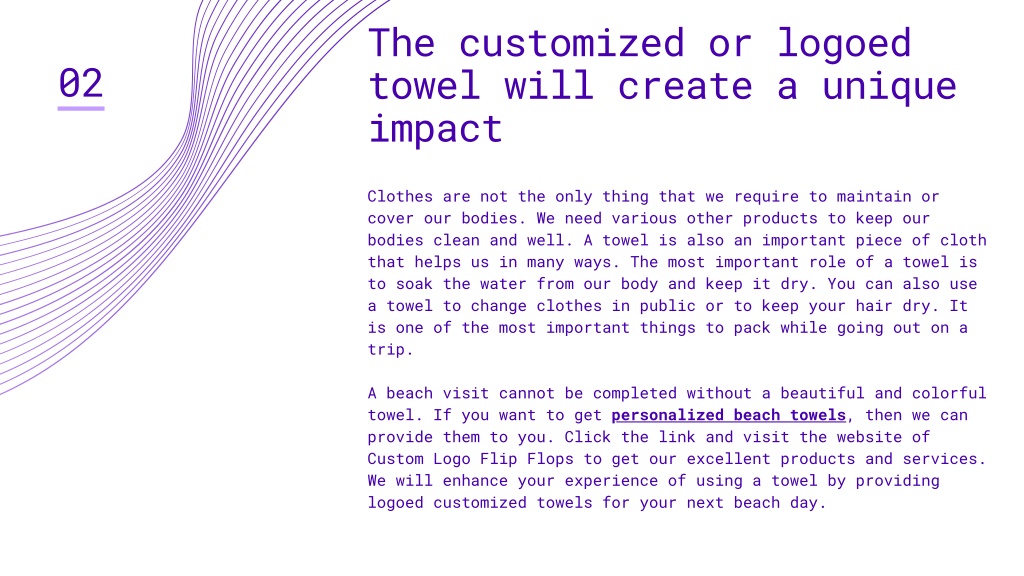 02

The customized or logoed towel will create a unique impact

Clothes are not the only thing that we require to maintain or cover our bodies. We need various other products to keep our bodies clean and well. A towel is also an important piece of cloth that helps us in many ways. The most important role of a towel is to soak the water from our body and keep it dry. You can also use a towel to change clothes in public or to keep your hair dry. It is one of the most important things to pack while going out on a trip.

A beach visit cannot be completed without a beautiful and colorful towel. If you want to get personalized beach towels, then we can provide them to you. Click the link and visit the website of Custom Logo Flip Flops to get our excellent products and services. We will enhance your experience of using a towel by providing logoed customized towels for your next beach day.